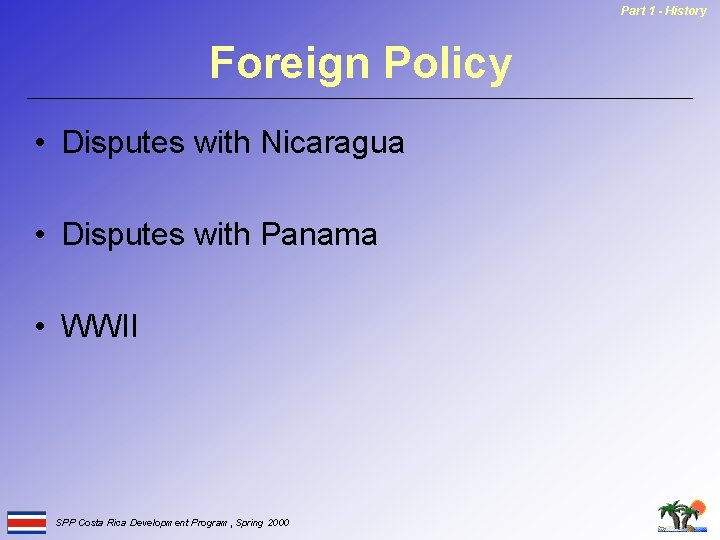 Part 1 - History

Foreign Policy

• Disputes with Nicaragua

• Disputes with Panama

• WWII

SPP Costa Rica Development Program , Spring 2000